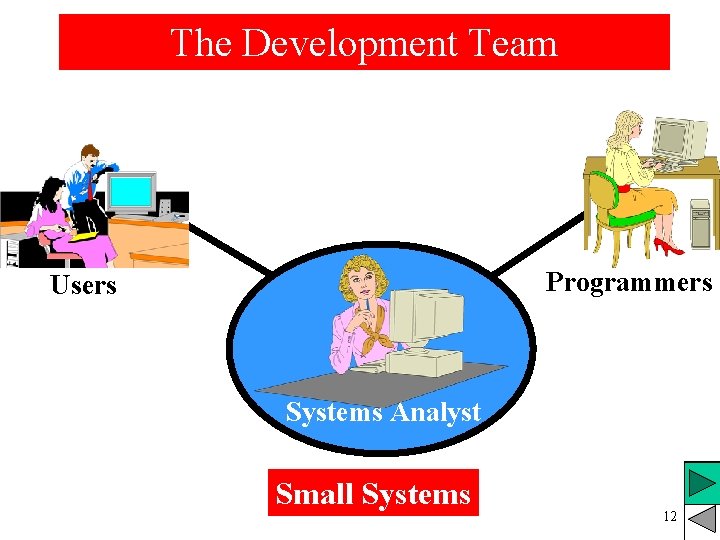 The Development Team

Users

Programmers

Systems Analyst

Small Systems

12